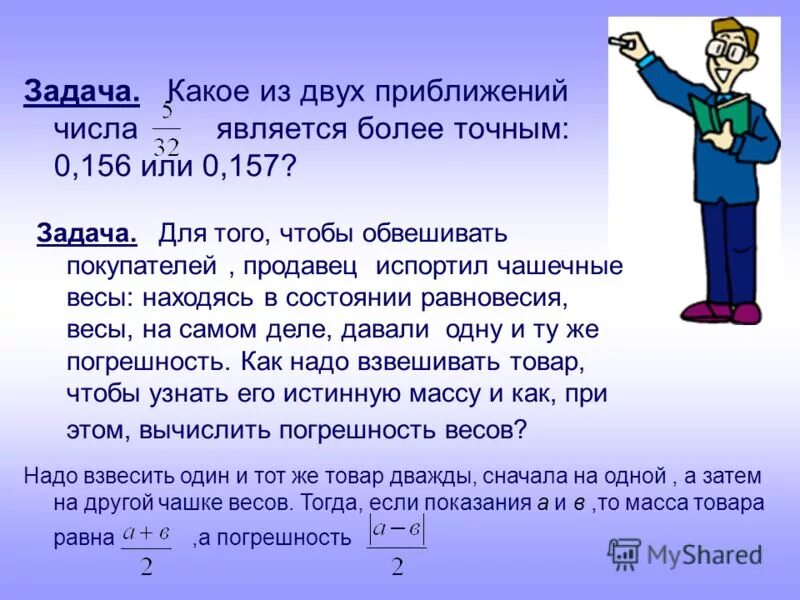 Задача. Какое из двух приближений числа $\frac{5}{32}$ является более точным: 0,156 или 0,157?

Задача. Для того, чтобы обвешивать покупателей , продавец испортил чашечные весы: находясь в состоянии равновесия, весы, на самом деле, давали одну и ту же погрешность. Как надо взвешивать товар, чтобы узнать его истинную массу и как, при этом, вычислить погрешность весов?

Надо взвесить один и тот же товар дважды, сначала на одной , а затем на другой чашке весов. Тогда, если показания а и в ,то масса товара равна $\frac{a+в}{2}$ ,а погрешность $\frac{|a-в|}{2}$

MyShared